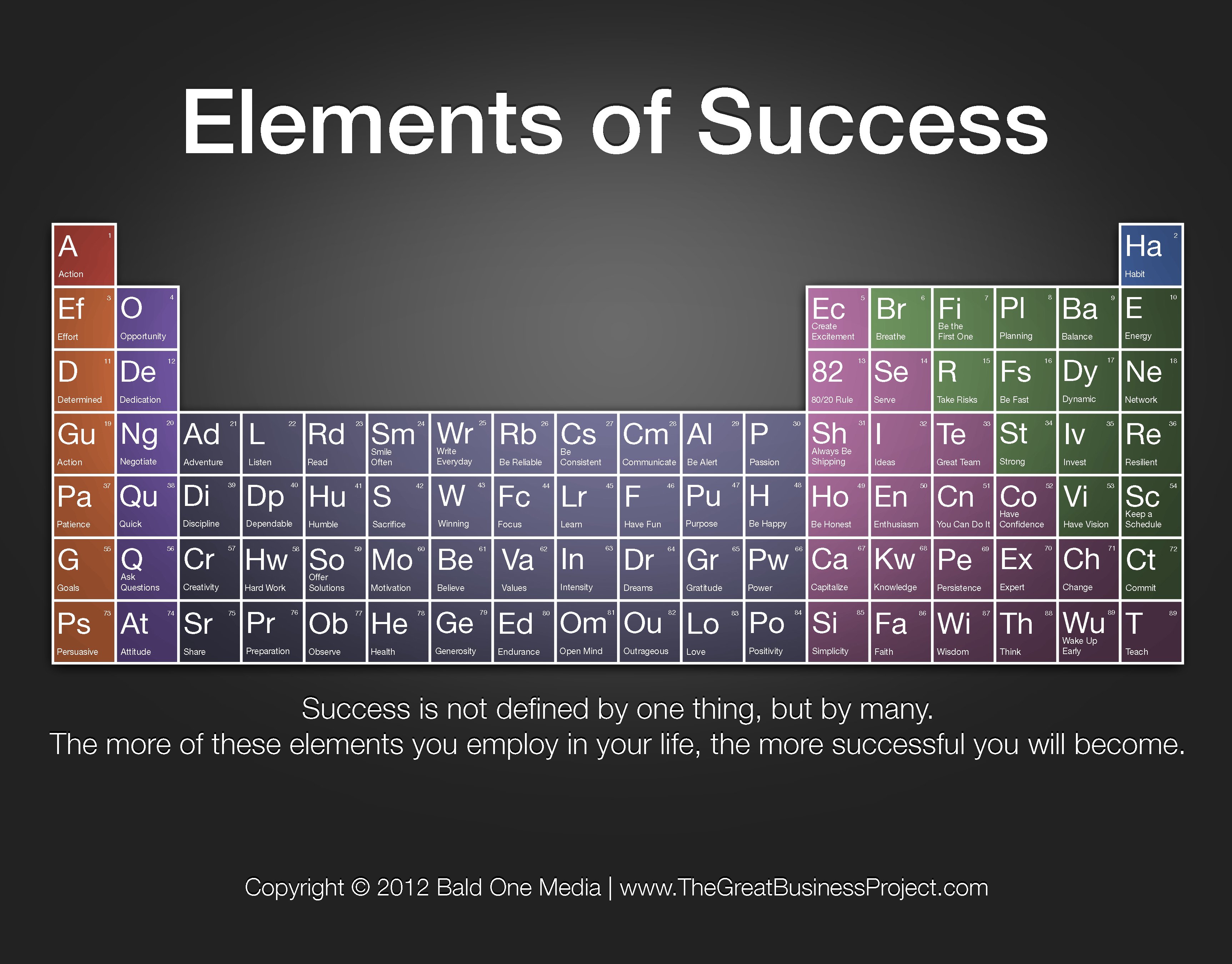 Elements of Success

| | | | | | | | | | | | | | | | | | |
|---|---|---|---|---|---|---|---|---|---|---|---|---|---|---|---|---|---|
| A 1 Action | | | | | | | | | | | | | | | | | Ha 2 Habit |
| Ef 3 Effort | O 4 Opportunity | | | | | | | | | | | Ec 5 Create Excitement | Br 6 Breathe | Fi 7 Be the First One | Pl 8 Planning | Ba 9 Balance | E 10 Energy |
| D 11 Determined | De 12 Dedication | | | | | | | | | | | 82 13 80/20 Rule | Se 14 Serve | R 15 Take Risks | Fs 16 Be Fast | Dy 17 Dynamic | Ne 18 Network |
| Gu 19 Action | Ng 20 Negotiate | Ad 21 Adventure | L 22 Listen | Rd 23 Read | Sm 24 Smile Often | Wr 25 Write Everyday | Rb 26 Be Reliable | Cs 27 Be Consistent | Cm 28 Communicate | Al 29 Be Alert | P 30 Passion | Sh 31 Always Be Shipping | I 32 Ideas | Te 33 Great Team | St 34 Strong | Iv 35 Invest | Re 36 Resilient |
| Pa 37 Patience | Qu 38 Quick | Di 39 Discipline | Dp 40 Dependable | Hu 41 Humble | S 42 Sacrifice | W 43 Winning | Fc 44 Focus | Lr 45 Learn | F 46 Have Fun | Pu 47 Purpose | H 48 Be Happy | Ho 49 Be Honest | En 50 Enthusiasm | Cn 51 You Can Do It | Co 52 Have Confidence | Vi 53 Have Vision | Sc 54 Keep a Schedule |
| G 55 Goals | Q 56 Ask Questions | Cr 57 Creativity | Hw 58 Hard Work | So 59 Offer Solutions | Mo 60 Motivation | Be 61 Believe | Va 62 Values | In 63 Intensity | Dr 64 Dreams | Gr 65 Gratitude | Pw 66 Power | Ca 67 Capitalize | Kw 68 Knowledge | Pe 69 Persistence | Ex 70 Expert | Ch 71 Change | Ct 72 Commit |
| Ps 73 Persuasive | At 74 Attitude | Sr 75 Share | Pr 76 Preparation | Ob 77 Observe | He 78 Health | Ge 79 Generosity | Ed 80 Endurance | Om 81 Open Mind | Ou 82 Outrageous | Lo 83 Love | Po 84 Positivity | Si 85 Simplicity | Fa 86 Faith | Wi 87 Wisdom | Th 88 Think | Wu 89 Wake Up Early | T 89 Teach |

Success is not defined by one thing, but by many.
The more of these elements you employ in your life, the more successful you will become.

Copyright © 2012 Bald One Media | www.TheGreatBusinessProject.com